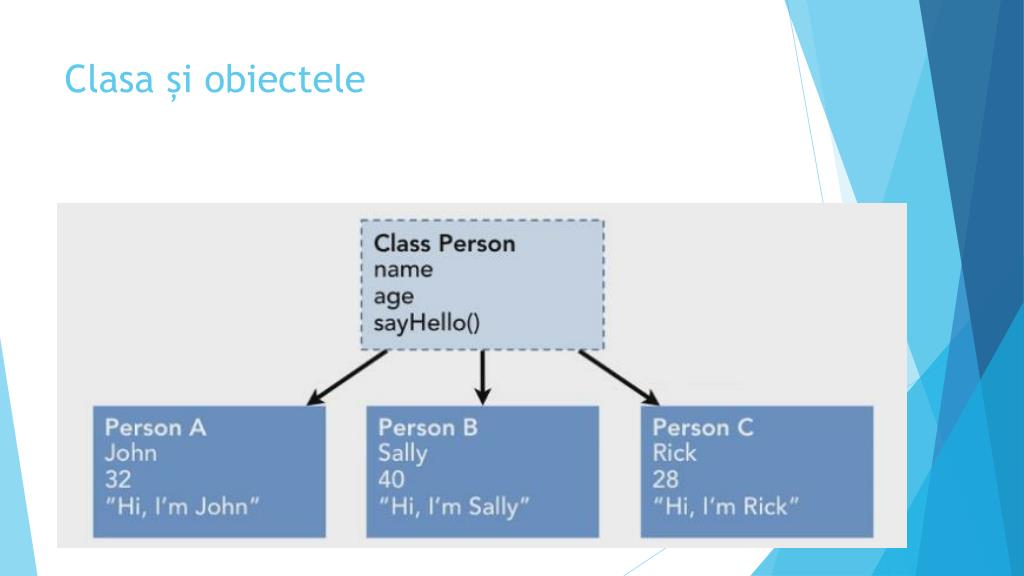 Clasa și obiectele

Class Person
name
age
sayHello()

Person A
John
32
"Hi, I'm John"

Person B
Sally
40
"Hi, I'm Sally"

Person C
Rick
28
"Hi, I'm Rick"